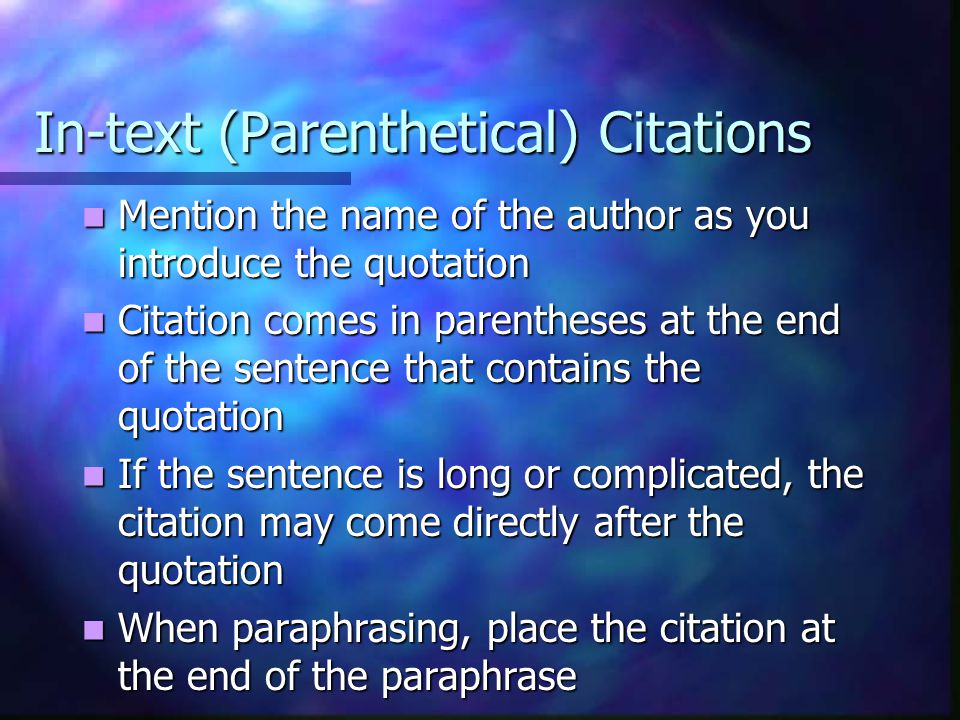 In-text (Parenthetical) Citations

- Mention the name of the author as you introduce the quotation
- Citation comes in parentheses at the end of the sentence that contains the quotation
- If the sentence is long or complicated, the citation may come directly after the quotation
- When paraphrasing, place the citation at the end of the paraphrase